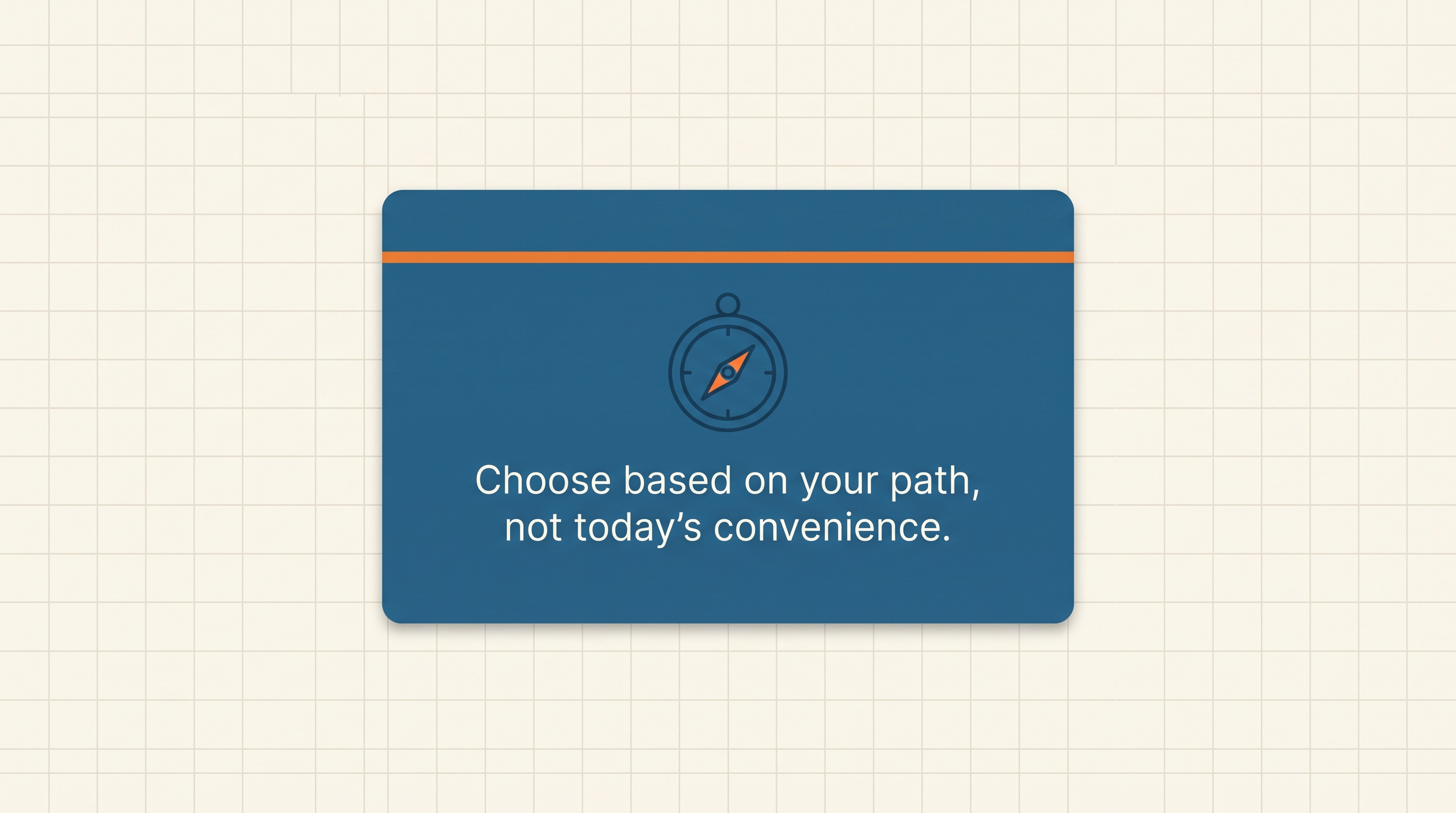 Choose based on your path, not today’s convenience.